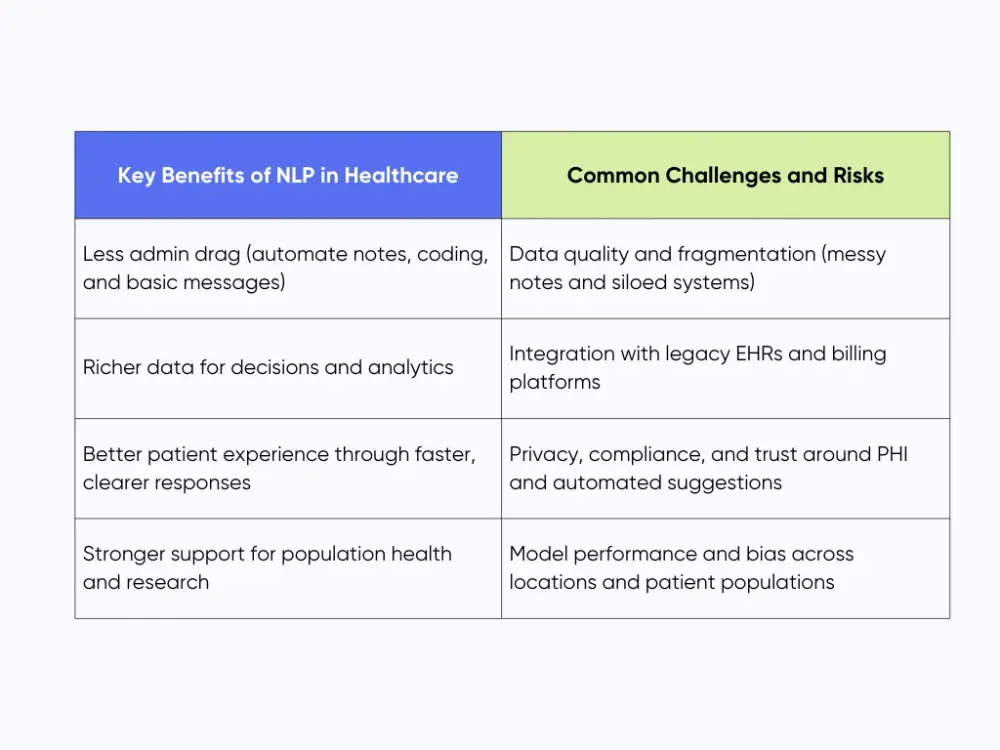 | Key Benefits of NLP in Healthcare | Common Challenges and Risks |
|---|---|
| Less admin drag (automate notes, coding, and basic messages) | Data quality and fragmentation (messy notes and siloed systems) |
| Richer data for decisions and analytics | Integration with legacy EHRs and billing platforms |
| Better patient experience through faster, clearer responses | Privacy, compliance, and trust around PHI and automated suggestions |
| Stronger support for population health and research | Model performance and bias across locations and patient populations |